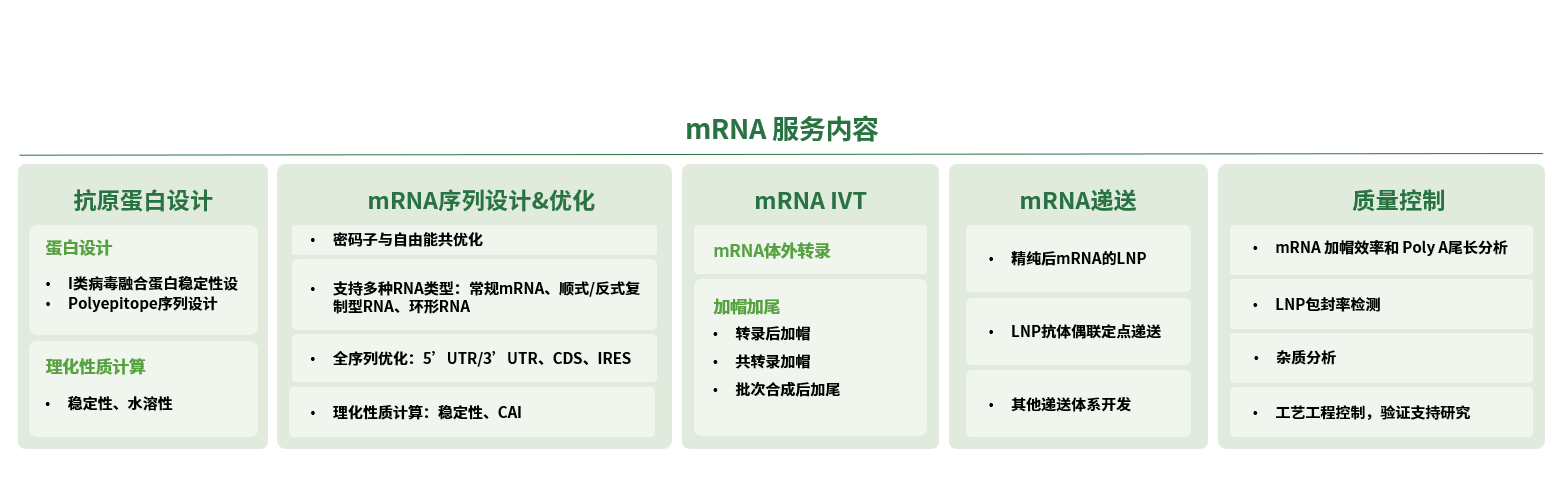 mRNA 服务内容

抗原蛋白设计

蛋白设计

• I类病毒融合蛋白稳定性设
• Polyepitope序列设计

理化性质计算

• 稳定性、水溶性

mRNA序列设计&优化

• 密码子与自由能共优化

• 支持多种RNA类型：常规mRNA、顺式/反式复制型RNA、环形RNA

• 全序列优化：5’UTR/3’UTR、CDS、IRES

• 理化性质计算：稳定性、CAI

mRNA IVT

mRNA体外转录

加帽加尾

• 转录后加帽
• 共转录加帽
• 批次合成后加尾

mRNA递送

• 精纯后mRNA的LNP

• LNP抗体偶联定点递送

• 其他递送体系开发

质量控制

• mRNA 加帽效率和 Poly A尾长分析

• LNP包封率检测

• 杂质分析

• 工艺工程控制，验证支持研究